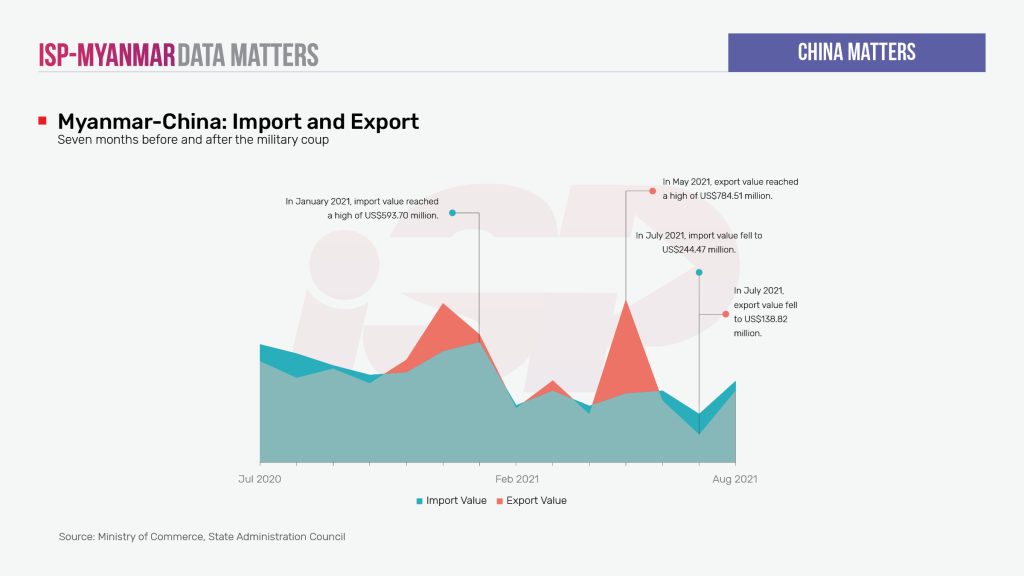 ISP-MYANMAR DATA MATTERS

CHINA MATTERS

Myanmar-China: Import and Export
Seven months before and after the military coup

In January 2021, import value reached a high of US$593.70 million.

In May 2021, export value reached a high of US$784.51 million.

In July 2021, import value fell to US$244.47 million.

In July 2021, export value fell to US$138.82 million.

Jul 2020

Feb 2021

Aug 2021

Import Value
Export Value

Source: Ministry of Commerce, State Administration Council